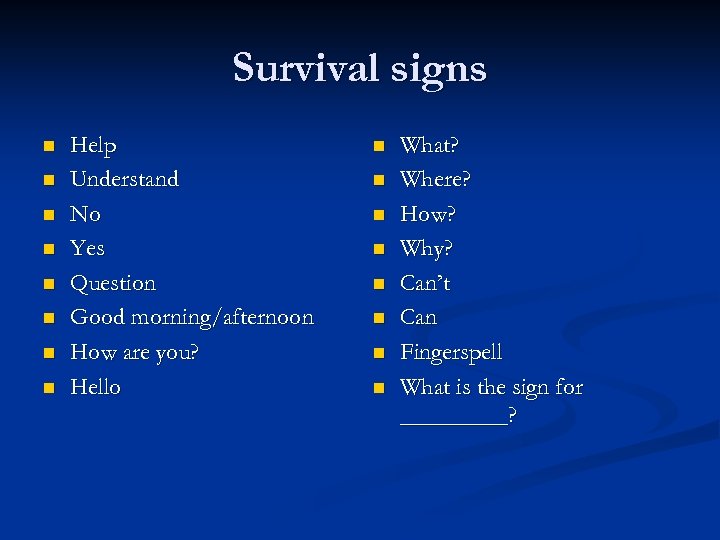 Survival signs

- Help
- Understand
- No
- Yes
- Question
- Good morning/afternoon
- How are you?
- Hello

- What?
- Where?
- How?
- Why?
- Can't
- Can
- Fingerspell
- What is the sign for _________?